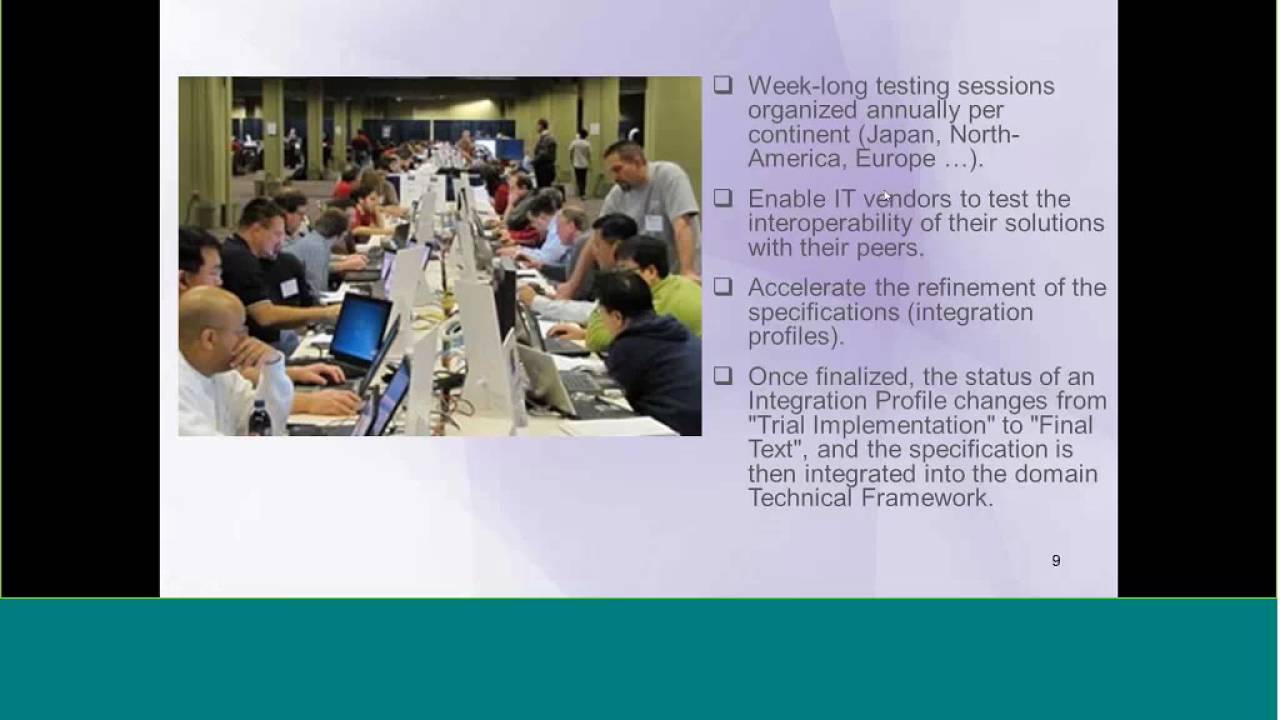 ❑ Week-long testing sessions organized annually per continent (Japan, North-America, Europe …).

❑ Enable IT vendors to test the interoperability of their solutions with their peers.

❑ Accelerate the refinement of the specifications (integration profiles).

❑ Once finalized, the status of an Integration Profile changes from "Trial Implementation" to "Final Text", and the specification is then integrated into the domain Technical Framework.

9